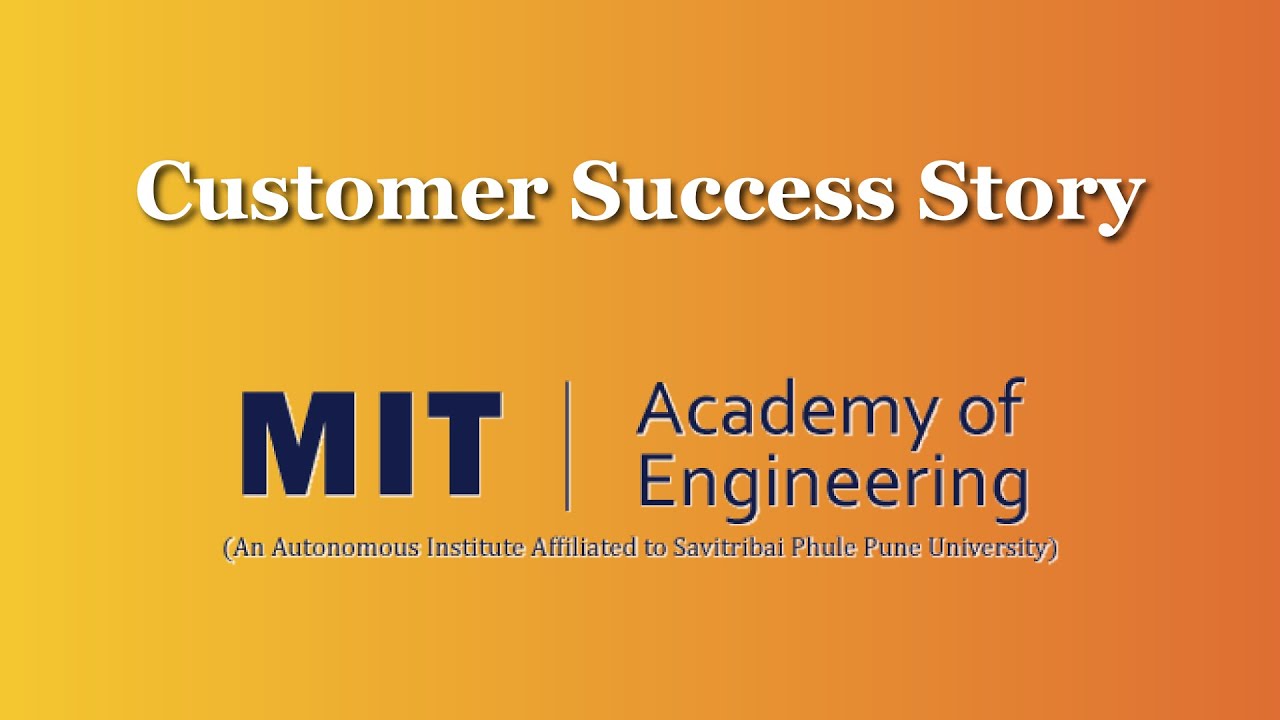 Customer Success Story

MIT | Academy of Engineering

(An Autonomous Institute Affiliated to Savitribai Phule Pune University)